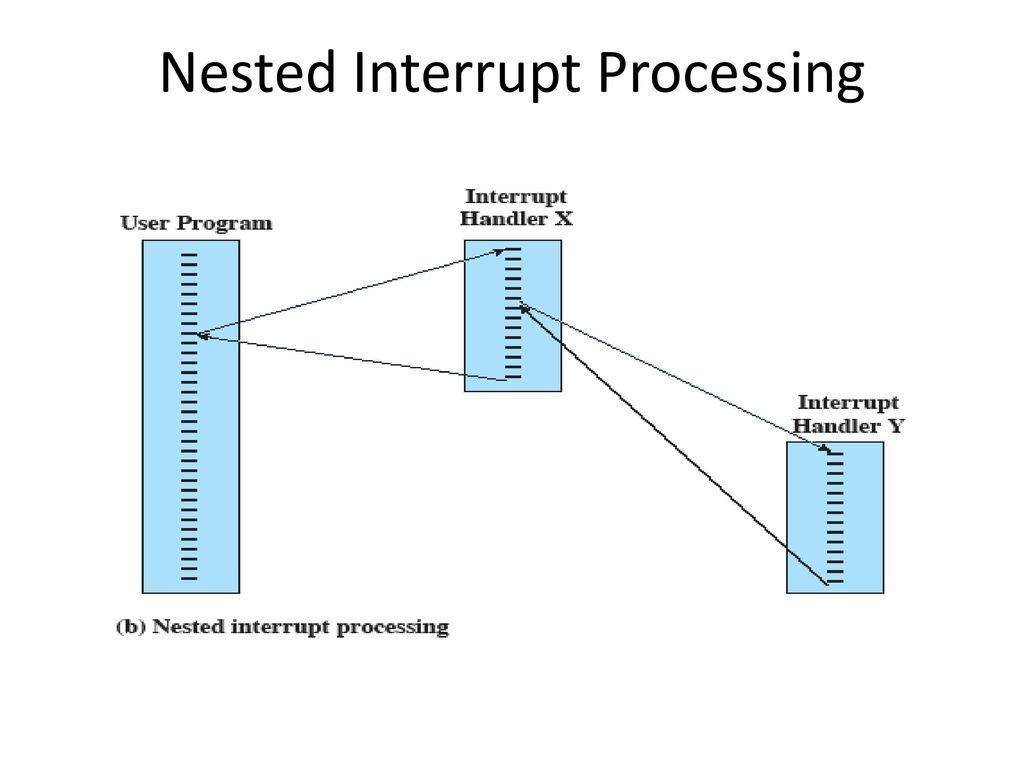 Nested Interrupt Processing

User Program

Interrupt Handler X

Interrupt Handler Y

(b) Nested interrupt processing